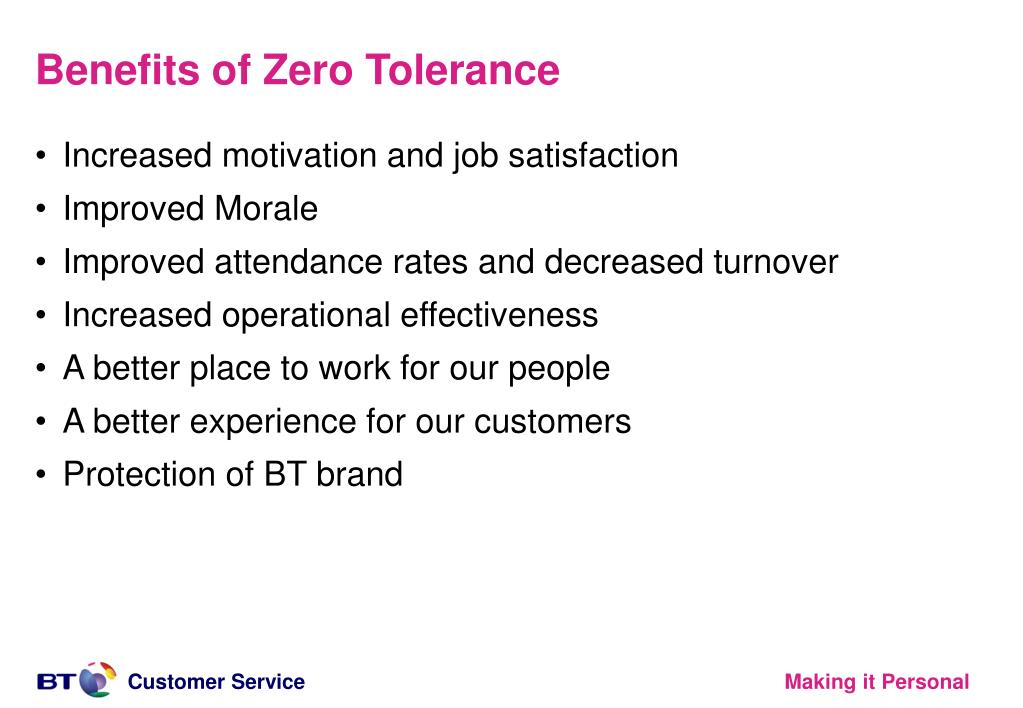 Benefits of Zero Tolerance

• Increased motivation and job satisfaction
• Improved Morale
• Improved attendance rates and decreased turnover
• Increased operational effectiveness
• A better place to work for our people
• A better experience for our customers
• Protection of BT brand

BT Customer Service

Making it Personal